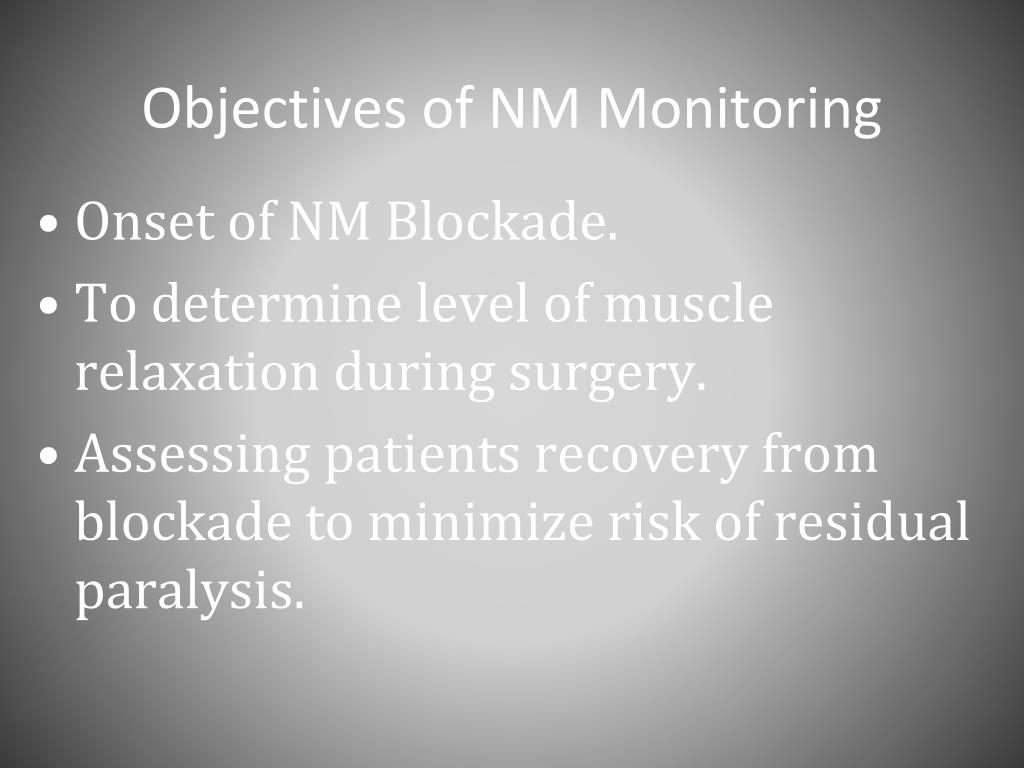 Objectives of NM Monitoring

• Onset of NM Blockade.
• To determine level of muscle relaxation during surgery.
• Assessing patients recovery from blockade to minimize risk of residual paralysis.